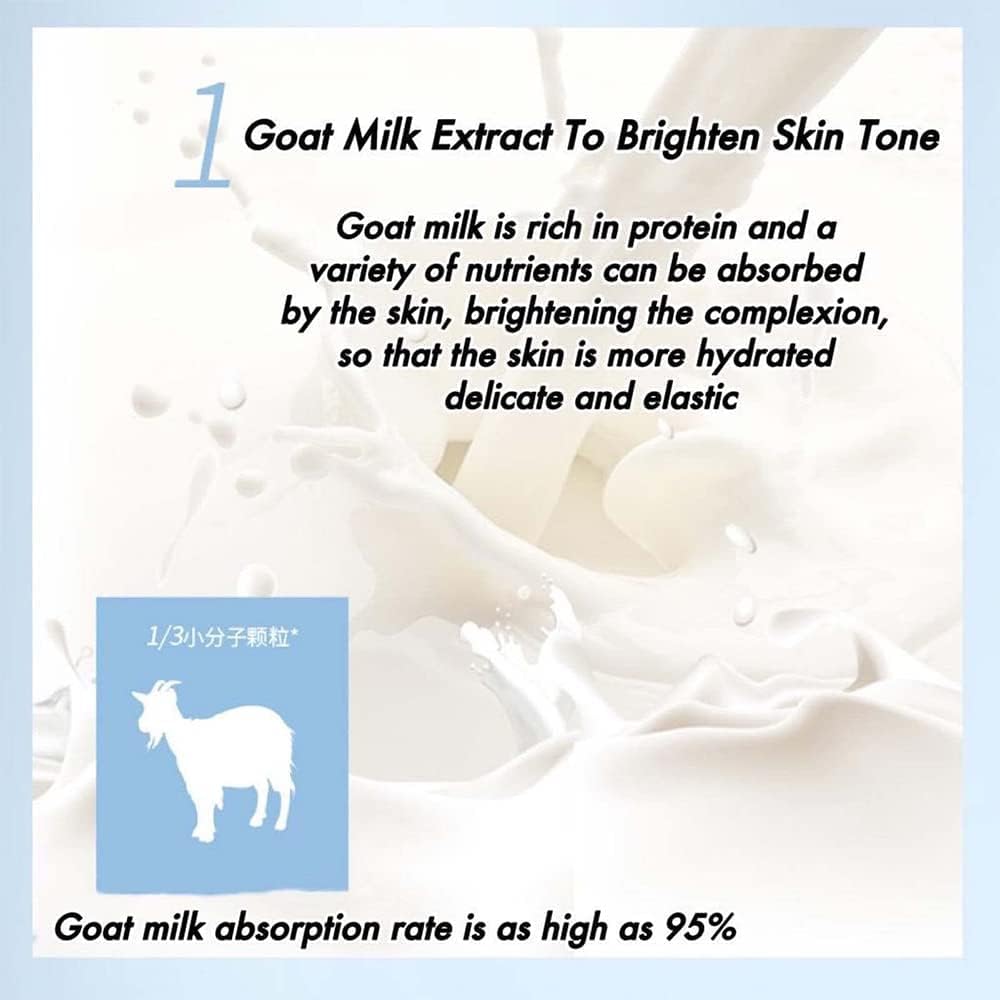 1 Goat Milk Extract To Brighten Skin Tone

Goat milk is rich in protein and a variety of nutrients can be absorbed by the skin, brightening the complexion, so that the skin is more hydrated delicate and elastic

1/3小分子颗粒*

Goat milk absorption rate is as high as 95%